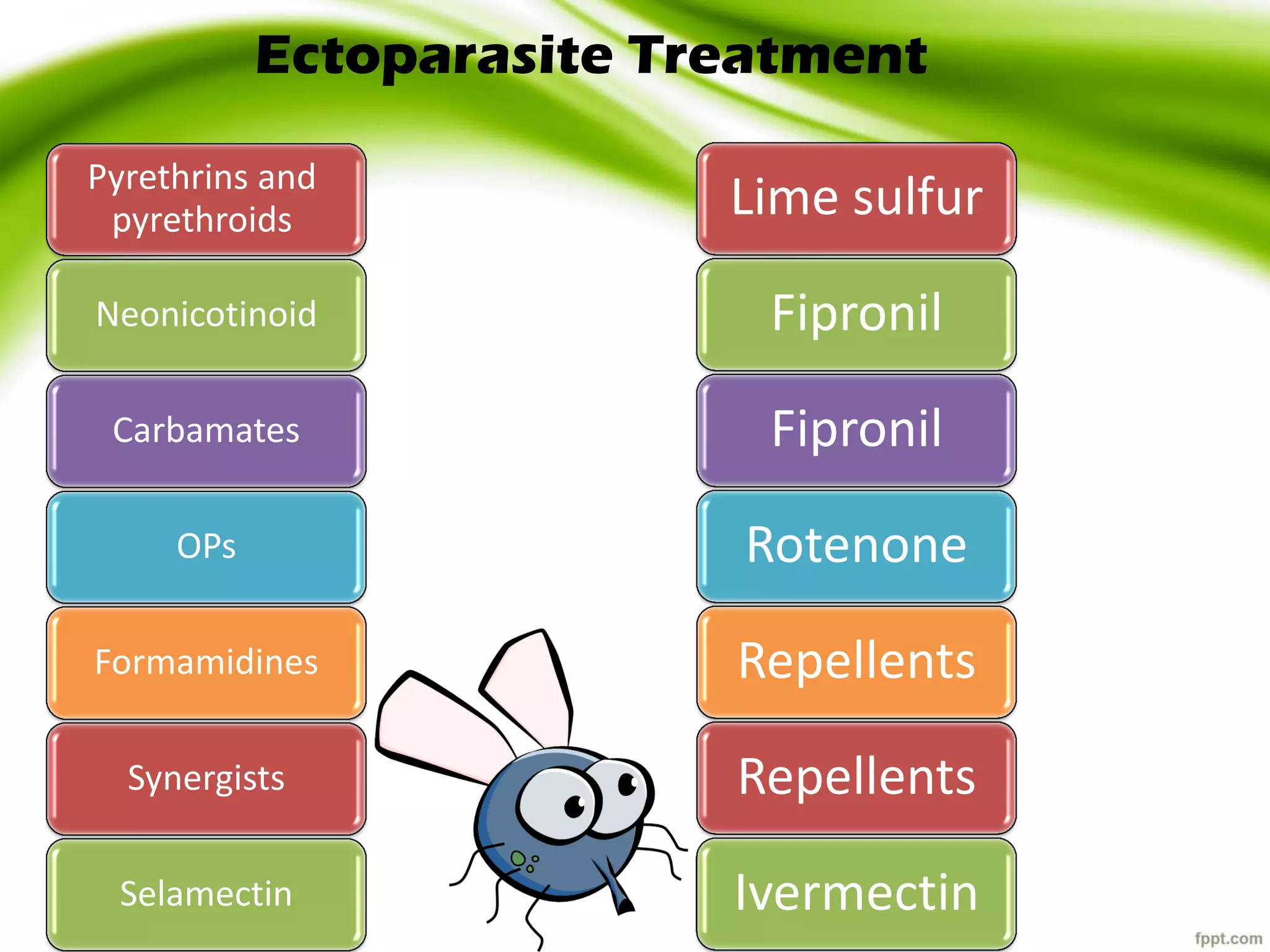 Ectoparasite Treatment

Pyrethrins and pyrethroids

Neonicotinoid

Carbamates

OPs

Formamidines

Synergists

Selamectin

Lime sulfur

Fipronil

Fipronil

Rotenone

Repellents

Repellents

Ivermectin

fppt.com